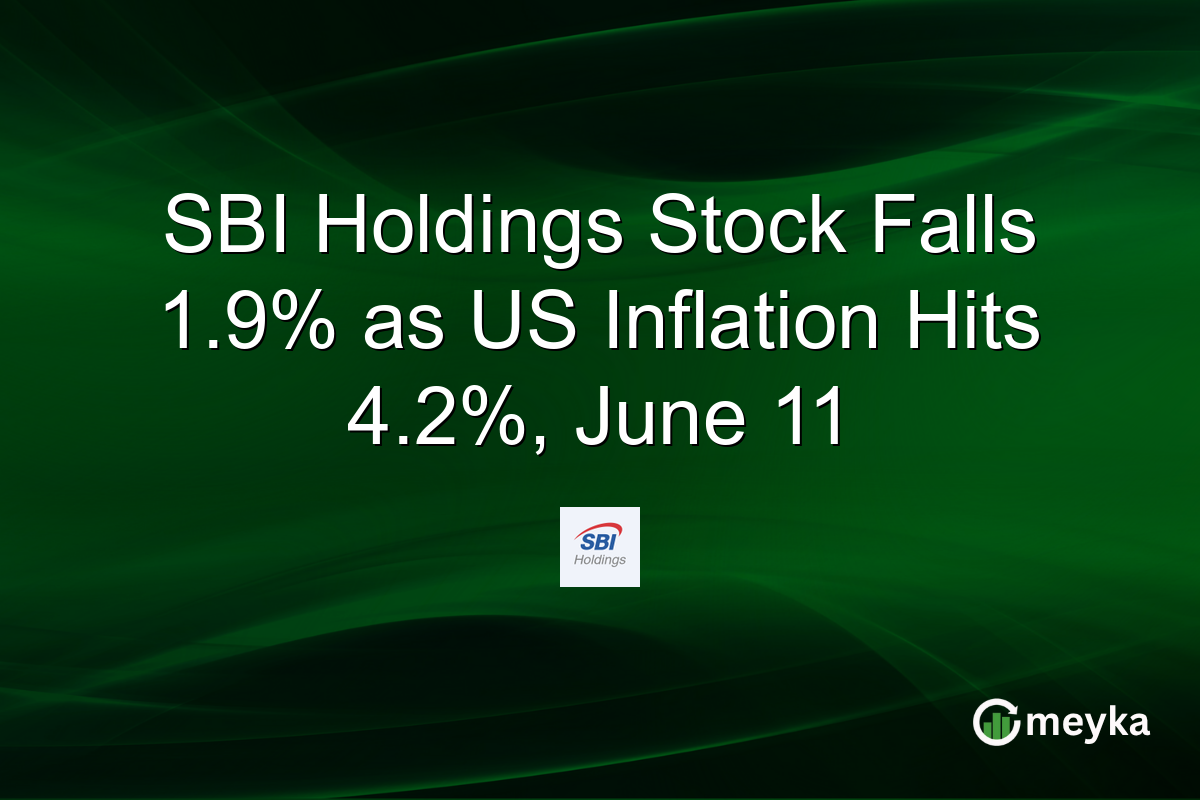 SBI Holdings Stock Falls 1.9% as US Inflation Hits 4.2%, June 11

SBI Holdings

meyka